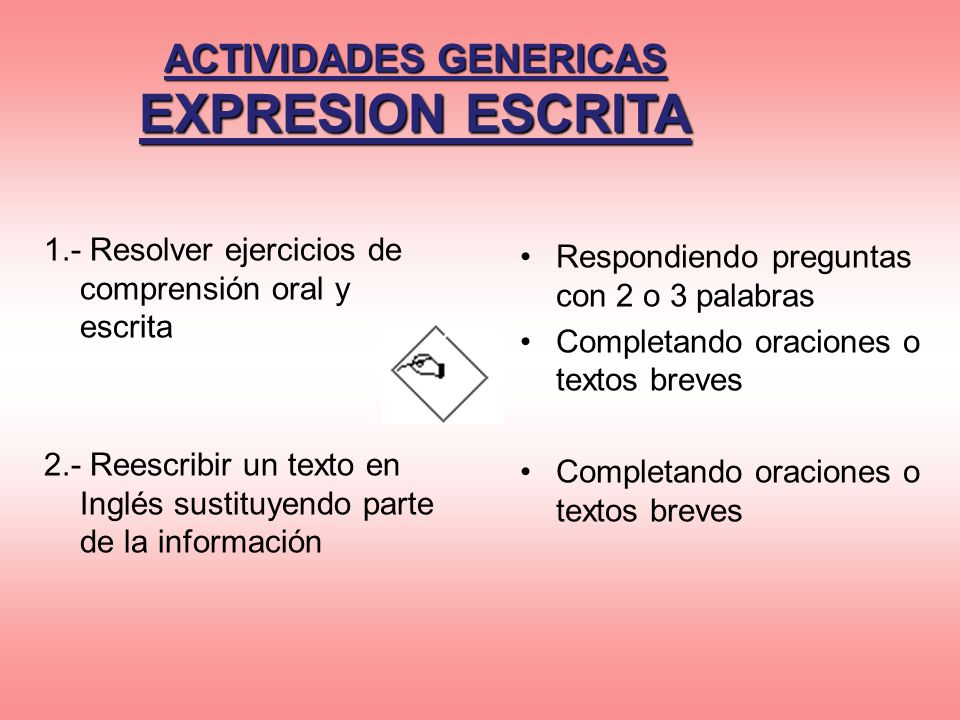 ACTIVIDADES GENERICAS
EXPRESION ESCRITA

1.- Resolver ejercicios de comprensión oral y escrita

2.- Reescribir un texto en Inglés sustituyendo parte de la información

• Respondiendo preguntas con 2 o 3 palabras
• Completando oraciones o textos breves

• Completando oraciones o textos breves